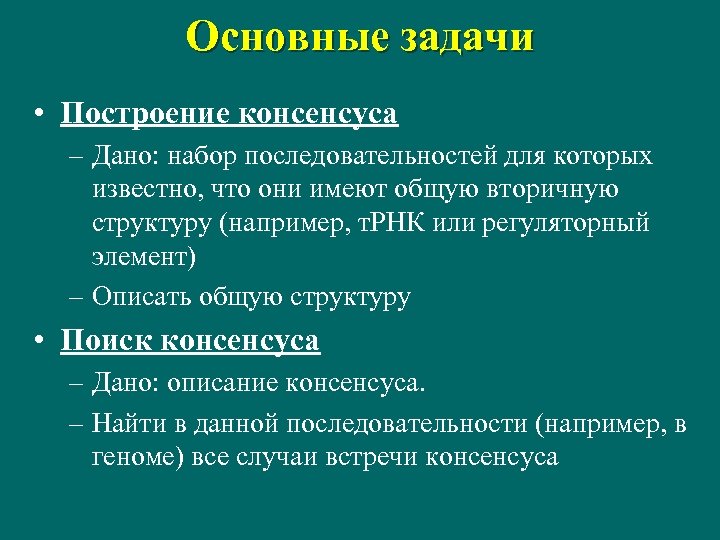 Основные задачи

• Построение консенсуса

– Дано: набор последовательностей для которых известно, что они имеют общую вторичную структуру (например, тРНК или регуляторный элемент)

– Описать общую структуру

• Поиск консенсуса

– Дано: описание консенсуса.

– Найти в данной последовательности (например, в геноме) все случаи встречи консенсуса